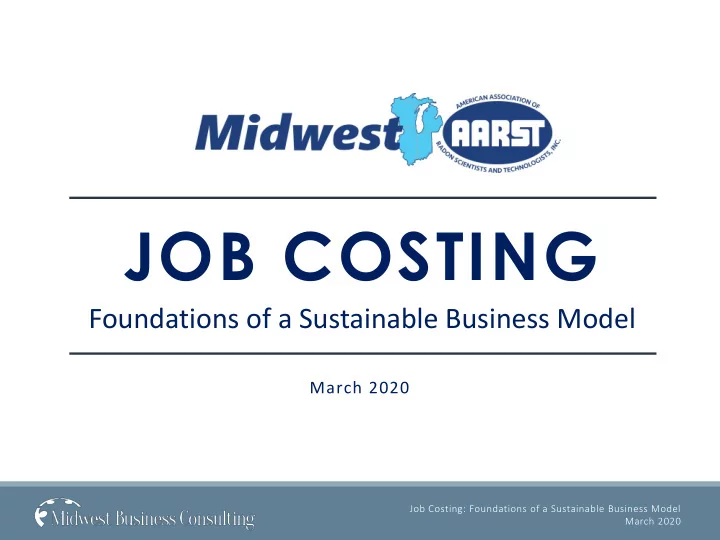 Midwest AARST
AMERICAN ASSOCIATION OF RADON SCIENTISTS AND TECHNOLOGISTS, INC.

JOB COSTING

Foundations of a Sustainable Business Model

March 2020

Midwest Business Consulting

Job Costing: Foundations of a Sustainable Business Model
March 2020